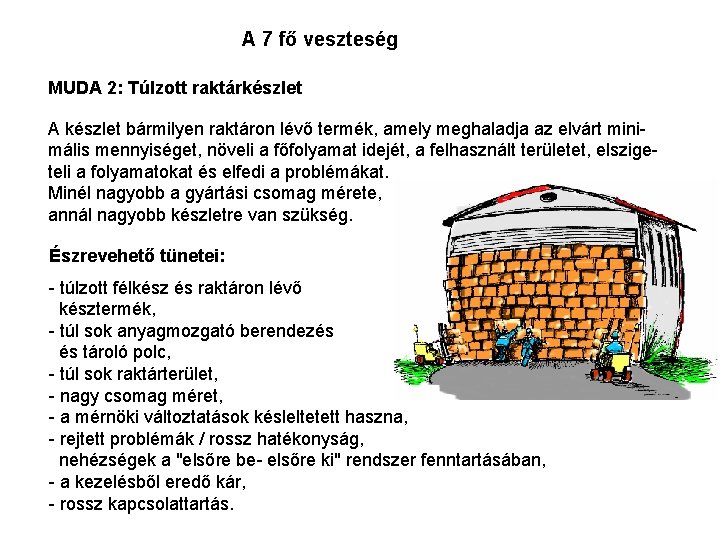 A 7 fő veszteség

MUDA 2: Túlzott raktárkészlet

A készlet bármilyen raktáron lévő termék, amely meghaladja az elvárt minimális mennyiséget, növeli a főfolyamat idejét, a felhasznált területet, elszigeteli a folyamatokat és elfedi a problémákat.
Minél nagyobb a gyártási csomag mérete, annál nagyobb készletre van szükség.

Észrevehető tünetei:

- túlzott félkész és raktáron lévő késztermék,
- túl sok anyagmozgató berendezés és tároló polc,
- túl sok raktárterület,
- nagy csomag méret,
- a mérnöki változtatások késleltetett haszna,
- rejtett problémák / rossz hatékonyság, nehézségek a "elsőre be- elsőre ki" rendszer fenntartásában,
- a kezelésből eredő kár,
- rossz kapcsolattartás.